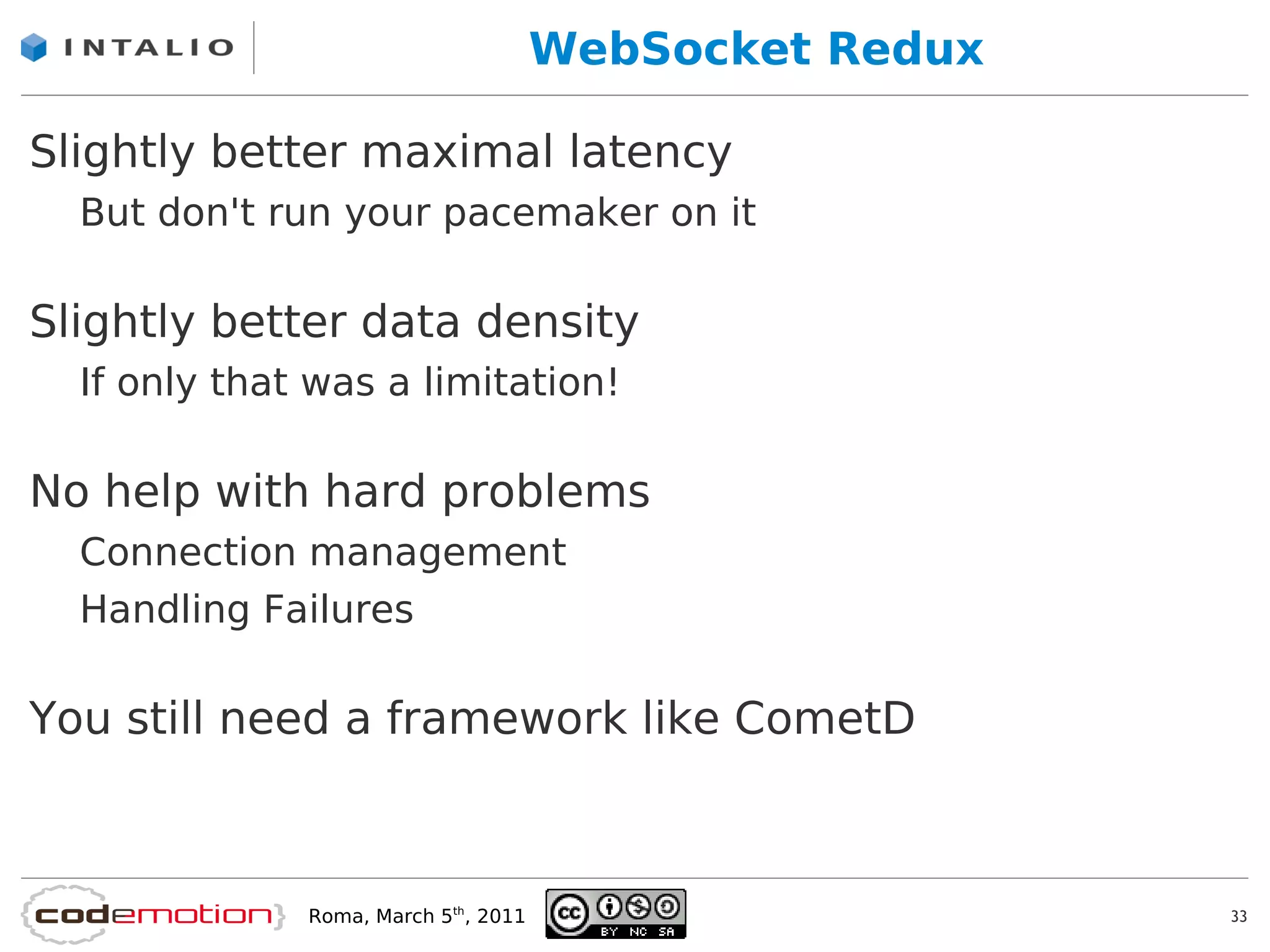 INTALIO

WebSocket Redux

Slightly better maximal latency

But don't run your pacemaker on it

Slightly better data density

If only that was a limitation!

No help with hard problems

Connection management

Handling Failures

You still need a framework like CometD

codemotion

Roma, March 5$^{th}$, 2011

cc BY NC SA

33